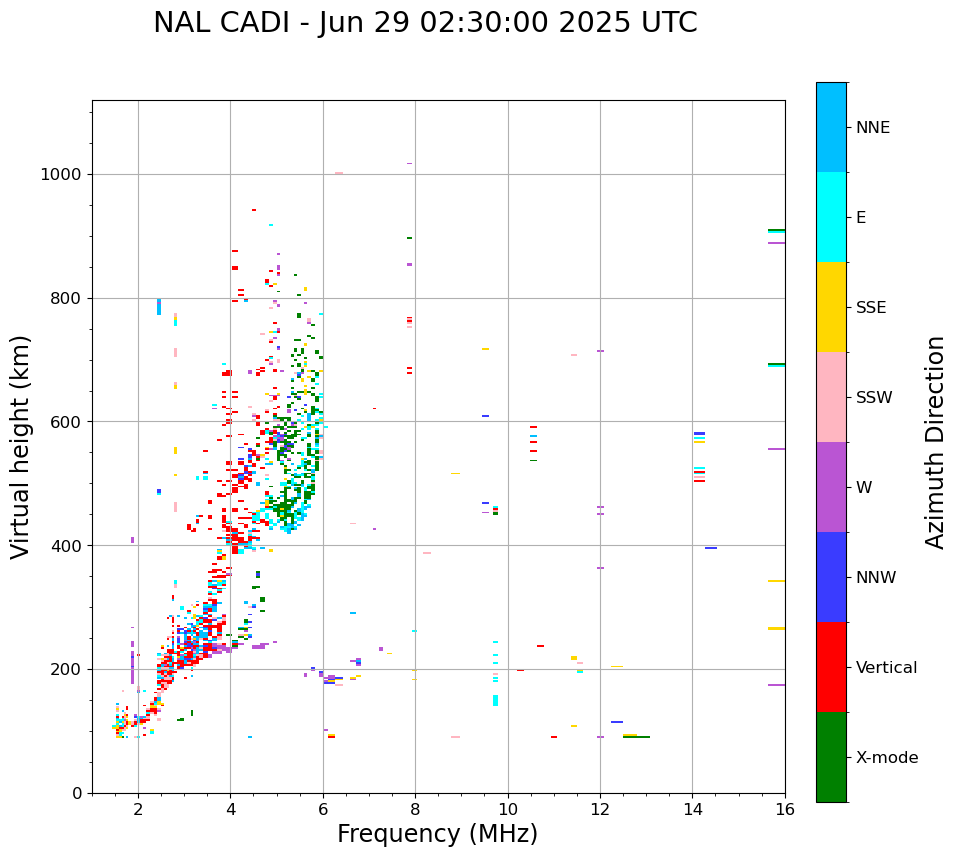 NAL CADI - Jun 29 02:30:00 2025 UTC

Virtual height (km)

1000
800
600
400
200
0

2
4
6
8
10
12
14
16

Frequency (MHz)

NNE
E
SSE
SSW
W
NNW
Vertical
X-mode

Azimuth Direction